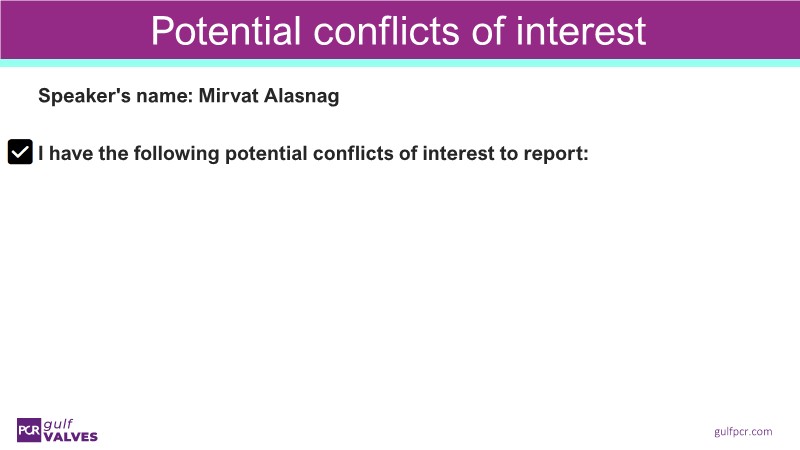 Potential conflicts of interest

Speaker's name: Mirvat Alasnag

I have the following potential conflicts of interest to report:

PCR gulf VALVES

gulfpcr.com